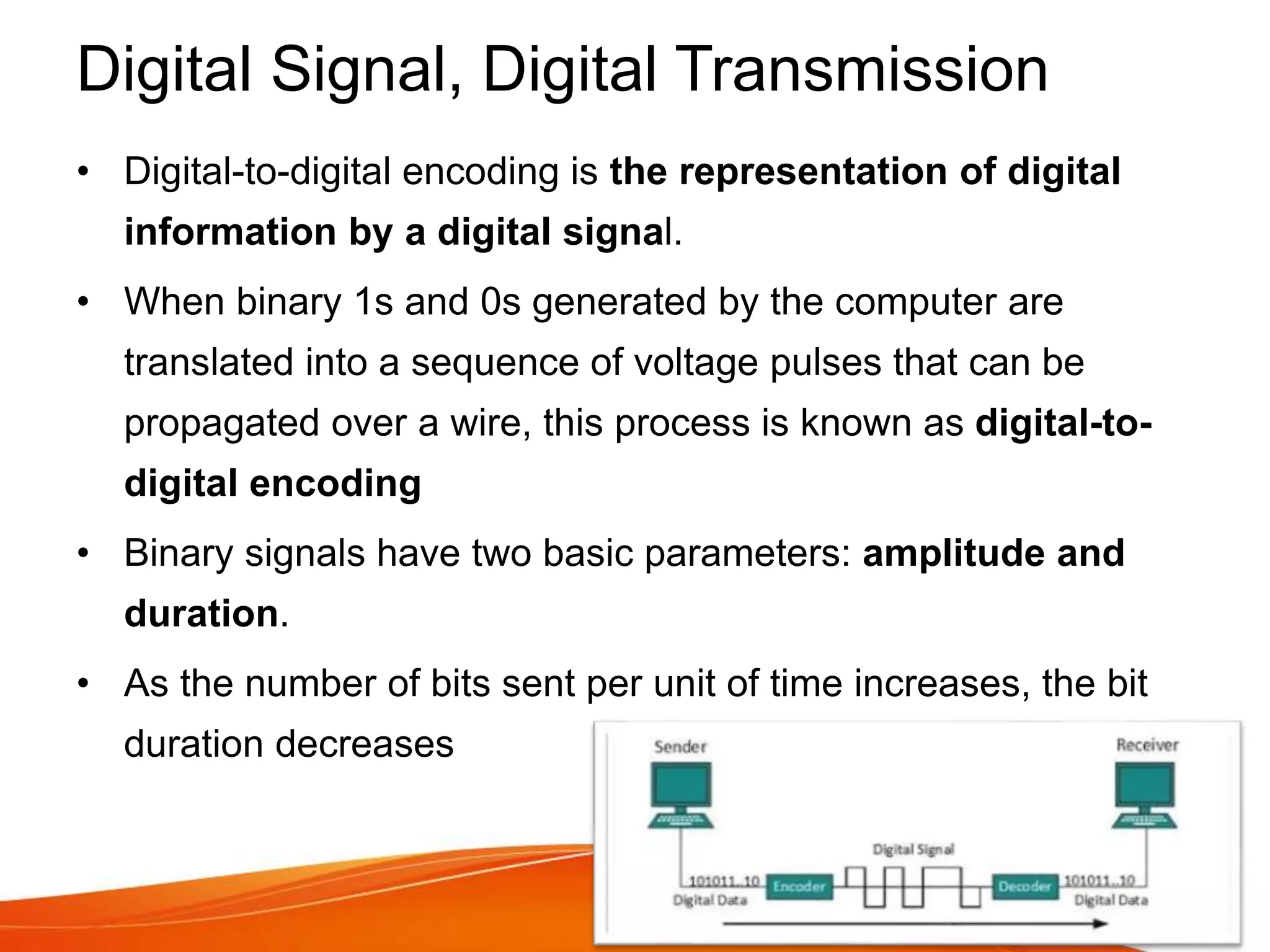 Digital Signal, Digital Transmission

• Digital-to-digital encoding is the representation of digital information by a digital signal.

• When binary 1s and 0s generated by the computer are translated into a sequence of voltage pulses that can be propagated over a wire, this process is known as digital-to-digital encoding

• Binary signals have two basic parameters: amplitude and duration.

• As the number of bits sent per unit of time increases, the bit duration decreases

Sender

Receiver

Digital Signal

101011..10

Digital Data

Encoder

Decoder

101011..10

Digital Data